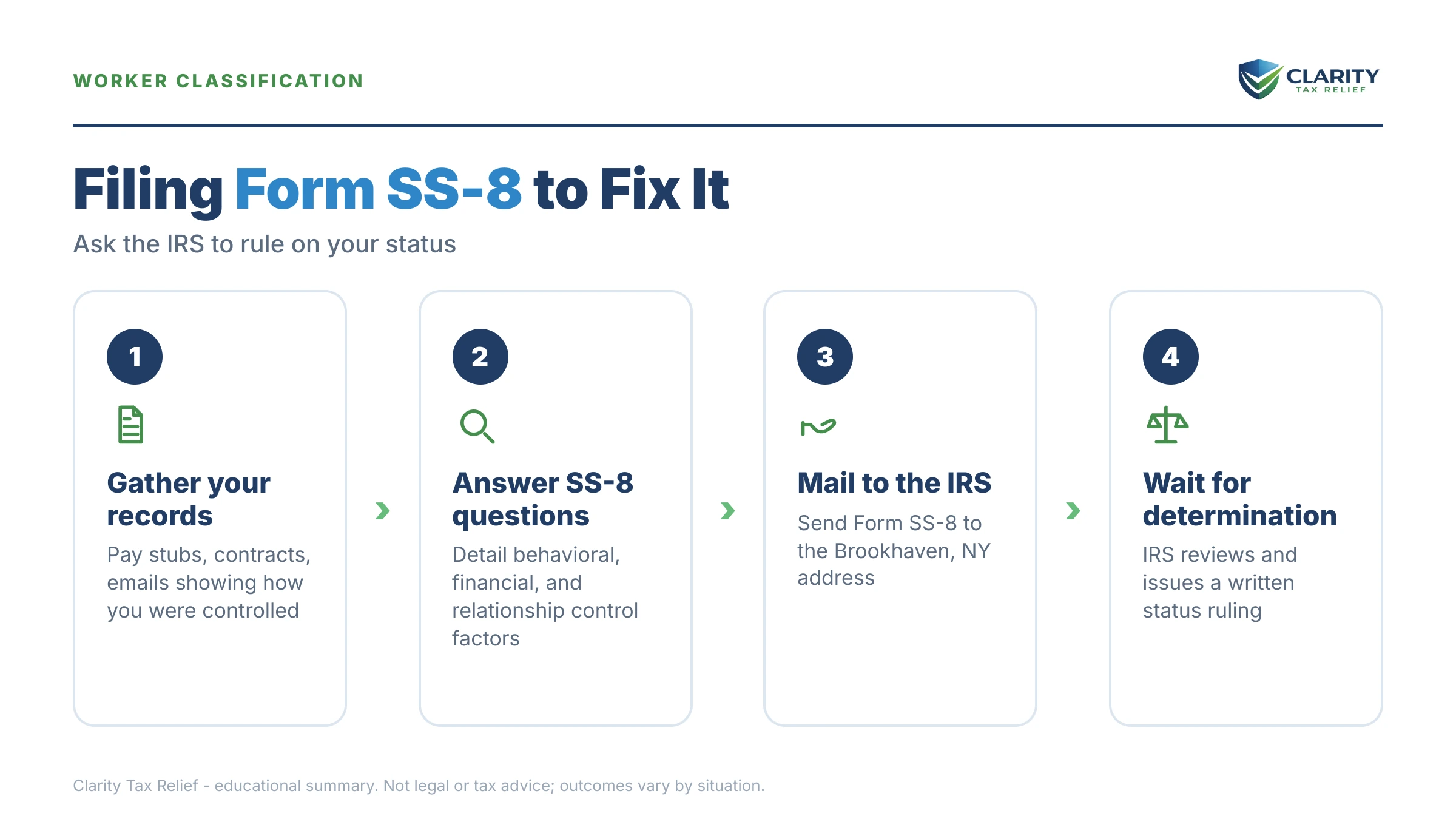 WORKER CLASSIFICATION

CLARITY
TAX RELIEF

Filing Form SS-8 to Fix It

Ask the IRS to rule on your status

1

Gather your records

Pay stubs, contracts, emails showing how you were controlled

2

Answer SS-8 questions

Detail behavioral, financial, and relationship control factors

3

Mail to the IRS

Send Form SS-8 to the Brookhaven, NY address

4

Wait for determination

IRS reviews and issues a written status ruling

Clarity Tax Relief - educational summary. Not legal or tax advice; outcomes vary by situation.